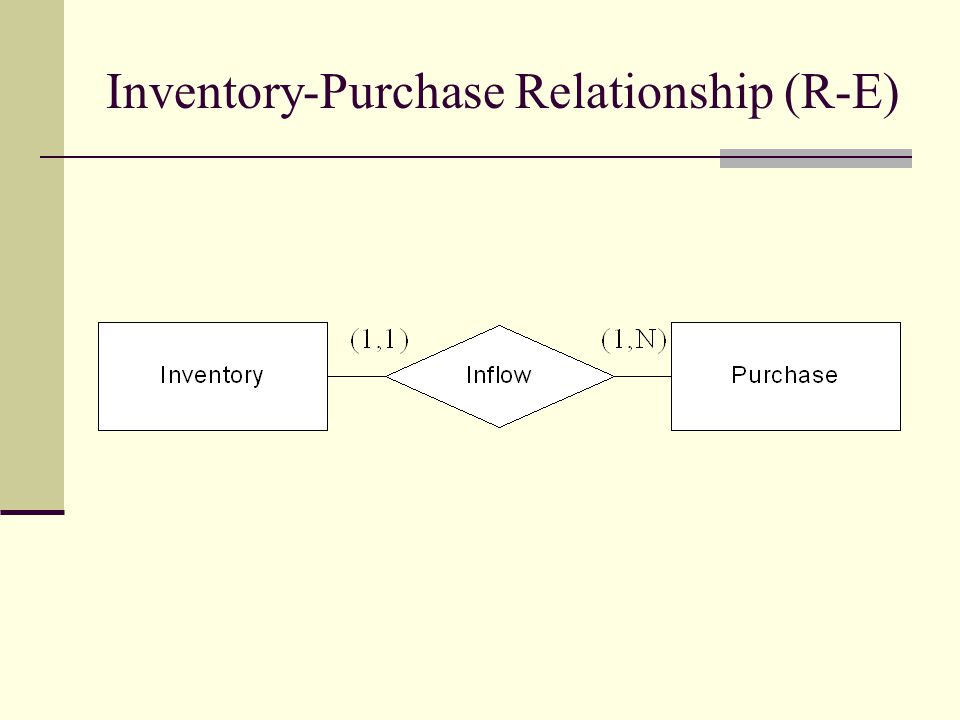 Inventory-Purchase Relationship (R-E)

Inventory

(1,1)

Inflow

(1,N)

Purchase